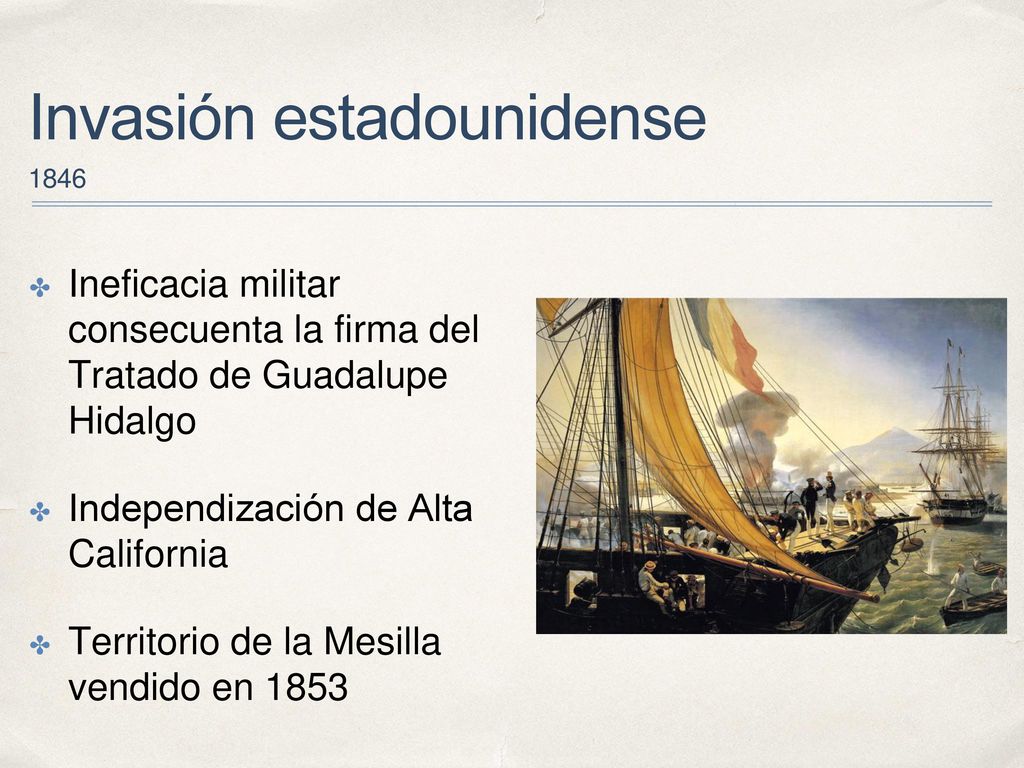 Invasión estadounidense

1846

✤ Ineficacia militar consecuenta la firma del Tratado de Guadalupe Hidalgo

✤ Independización de Alta California

✤ Territorio de la Mesilla vendido en 1853